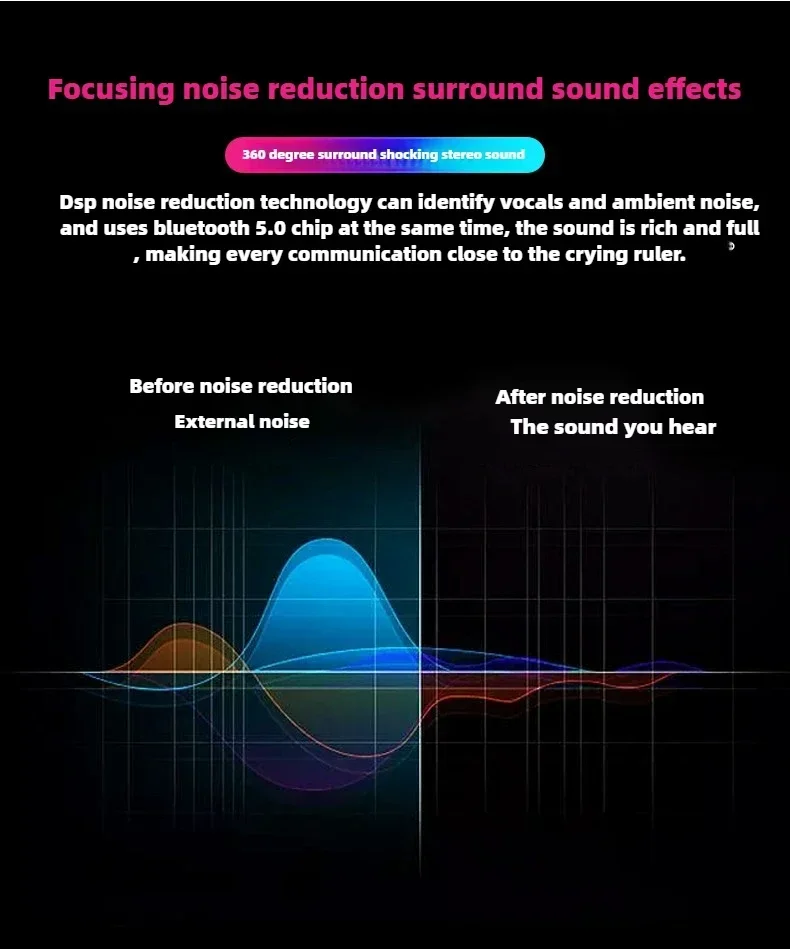 Focusing noise reduction surround sound effects

360 degree surround shocking stereo sound

Dsp noise reduction technology can identify vocals and ambient noise, and uses bluetooth 5.0 chip at the same time, the sound is rich and full , making every communication close to the crying ruler.

Before noise reduction
External noise

After noise reduction
The sound you hear